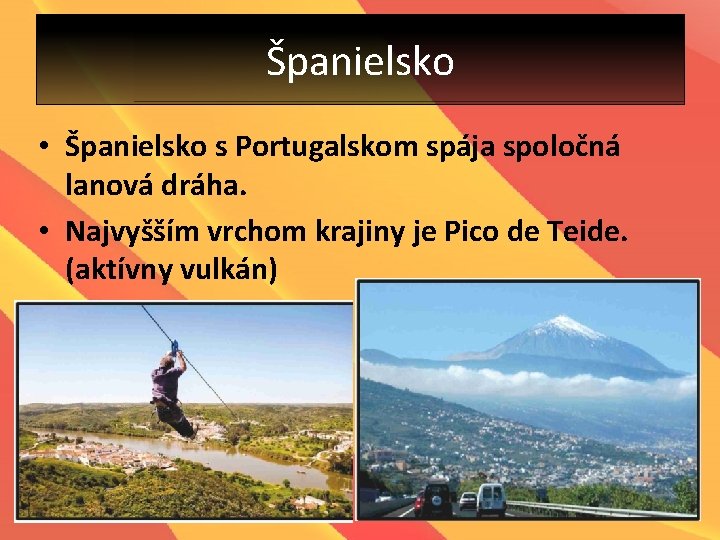 Španielsko

• Španielsko s Portugalskom spája spoločná lanová dráha.

• Najvyšším vrchom krajiny je Pico de Teide. (aktívny vulkán)